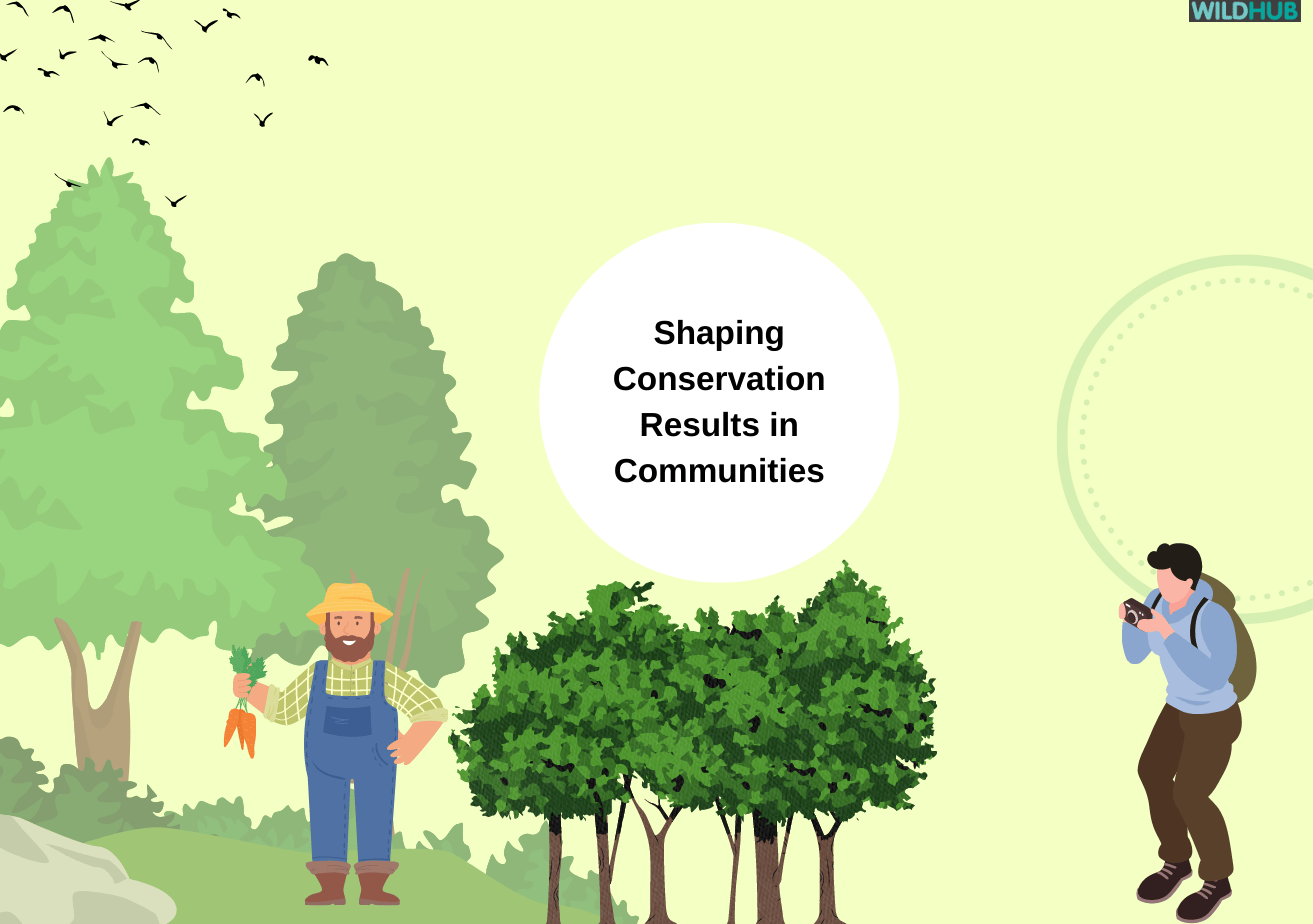 WILDHUB

Shaping Conservation Results in Communities